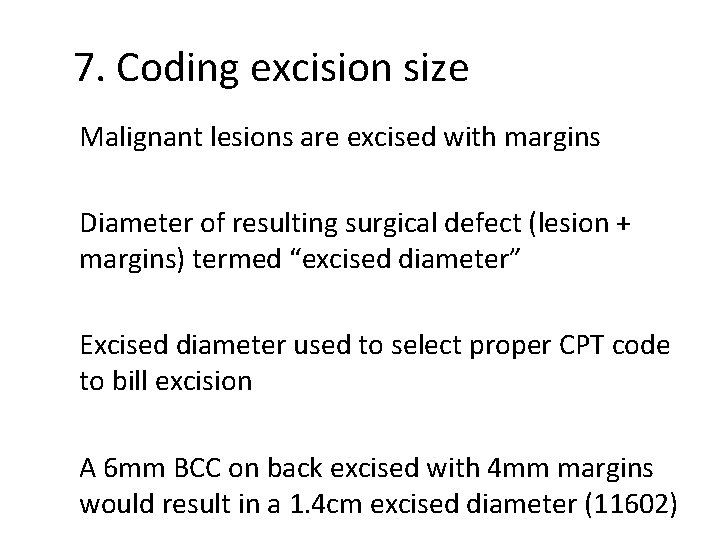 7. Coding excision size

Malignant lesions are excised with margins

Diameter of resulting surgical defect (lesion + margins) termed “excised diameter”

Excised diameter used to select proper CPT code to bill excision

A 6mm BCC on back excised with 4mm margins would result in a 1.4cm excised diameter (11602)